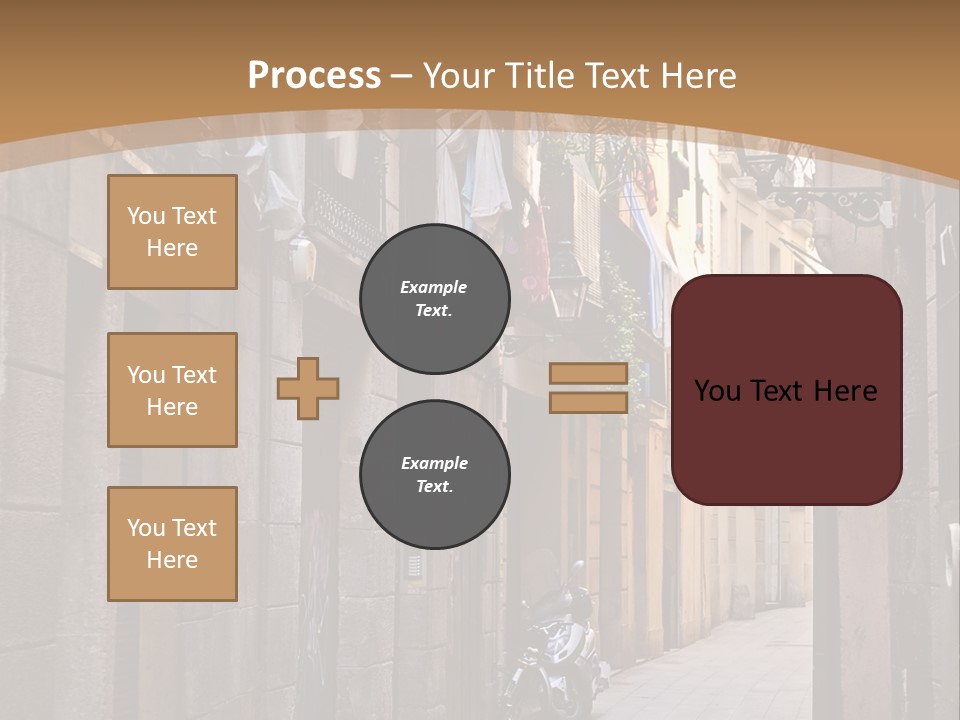 Process – Your Title Text Here

You Text Here

You Text Here

You Text Here

Example Text.

Example Text.

You Text Here